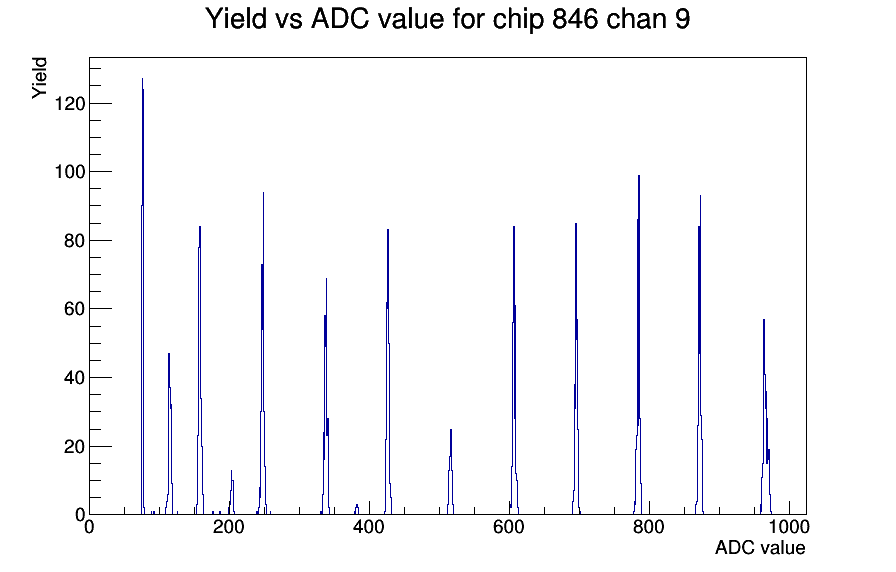 Yield vs ADC value for chip 846 chan 9

Yield

120
100
80
60
40
20
0

0
200
400
600
800
1000

ADC value